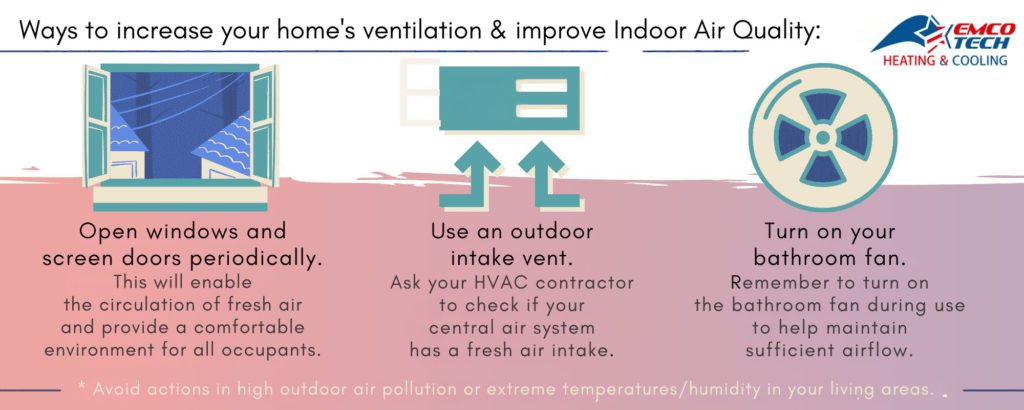 Ways to increase your home's ventilation & improve Indoor Air Quality:

EMCO TECH
HEATING & COOLING

Open windows and screen doors periodically.
This will enable the circulation of fresh air and provide a comfortable environment for all occupants.

Use an outdoor intake vent.
Ask your HVAC contractor to check if your central air system has a fresh air intake.

Turn on your bathroom fan.
Remember to turn on the bathroom fan during use to help maintain sufficient airflow.

* Avoid actions in high outdoor air pollution or extreme temperatures/humidity in your living areas.